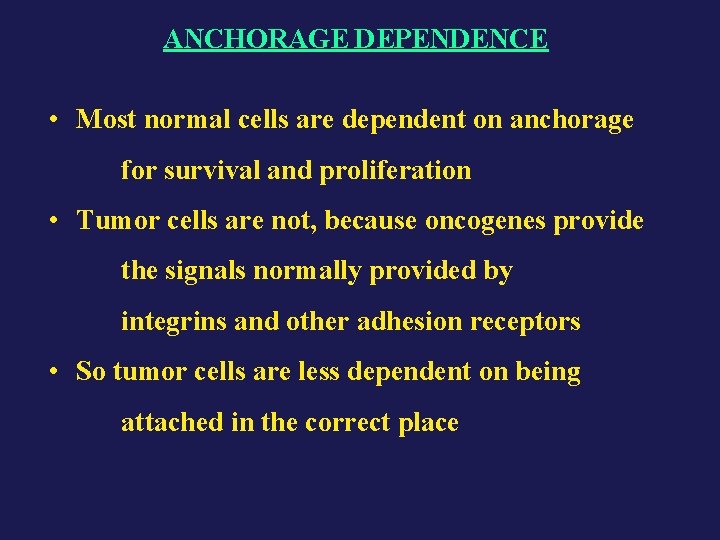 ANCHORAGE DEPENDENCE

• Most normal cells are dependent on anchorage for survival and proliferation

• Tumor cells are not, because oncogenes provide the signals normally provided by integrins and other adhesion receptors

• So tumor cells are less dependent on being attached in the correct place